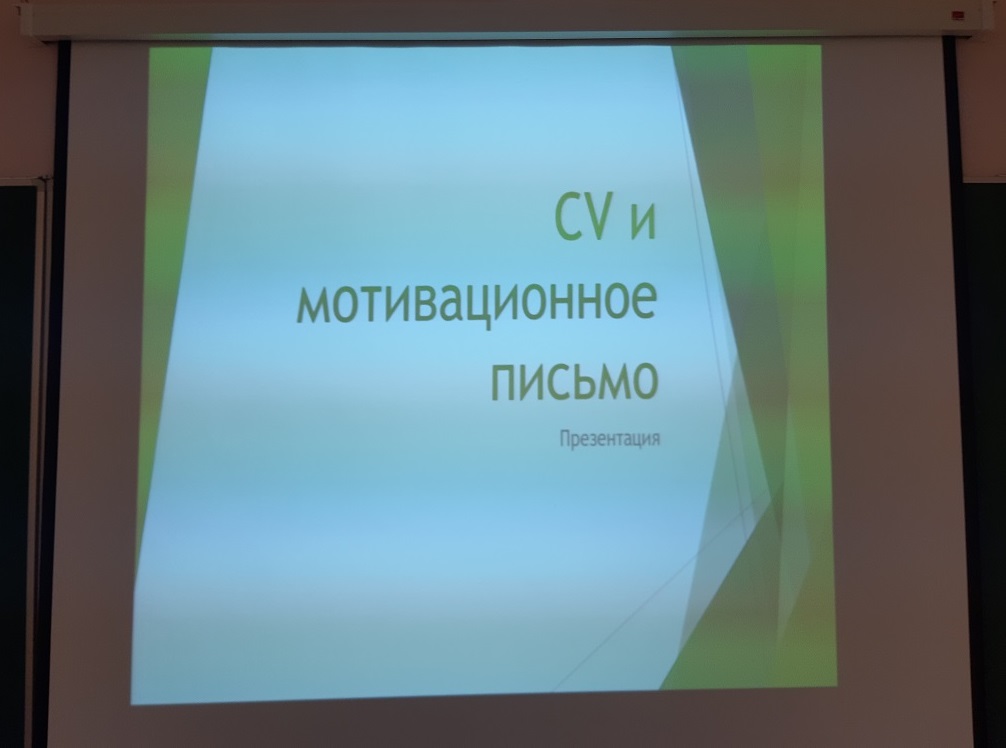 CV и мотивационное письмо

Презентация